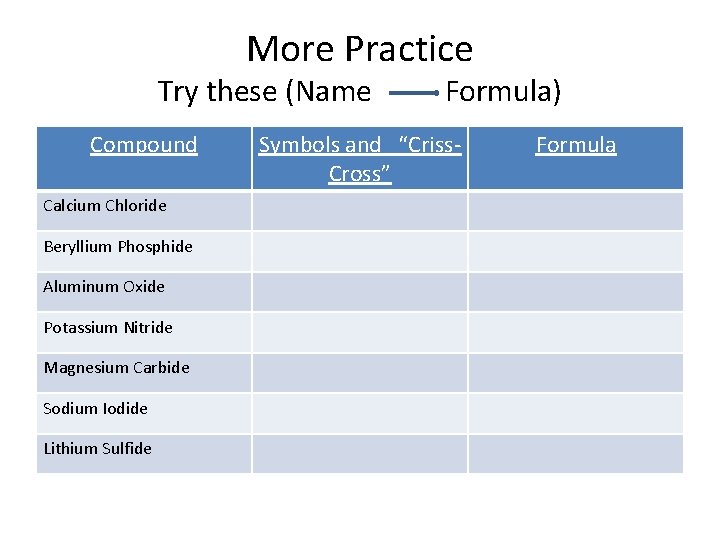 More Practice

Try these (Name → Formula)

| Compound | Symbols and "Criss-Cross" | Formula |
|---|---|---|
| Calcium Chloride | | |
| Beryllium Phosphide | | |
| Aluminum Oxide | | |
| Potassium Nitride | | |
| Magnesium Carbide | | |
| Sodium Iodide | | |
| Lithium Sulfide | | |